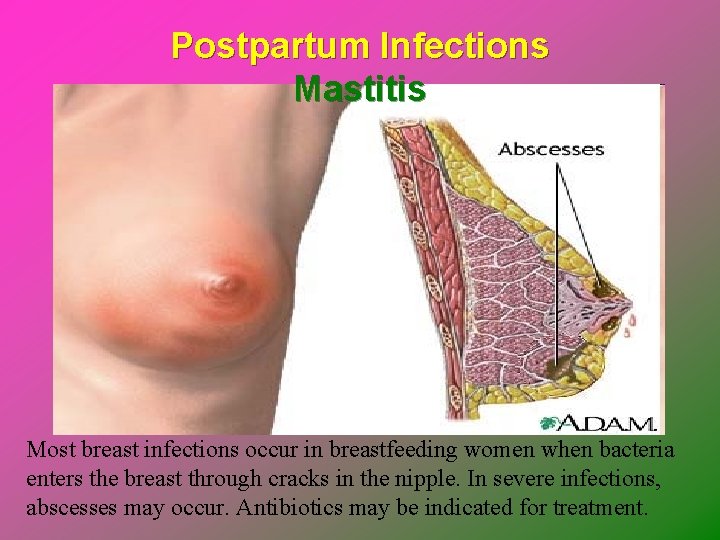 Postpartum Infections
Mastitis

Abscesses

A.D.A.M.

Most breast infections occur in breastfeeding women when bacteria enters the breast through cracks in the nipple. In severe infections, abscesses may occur. Antibiotics may be indicated for treatment.